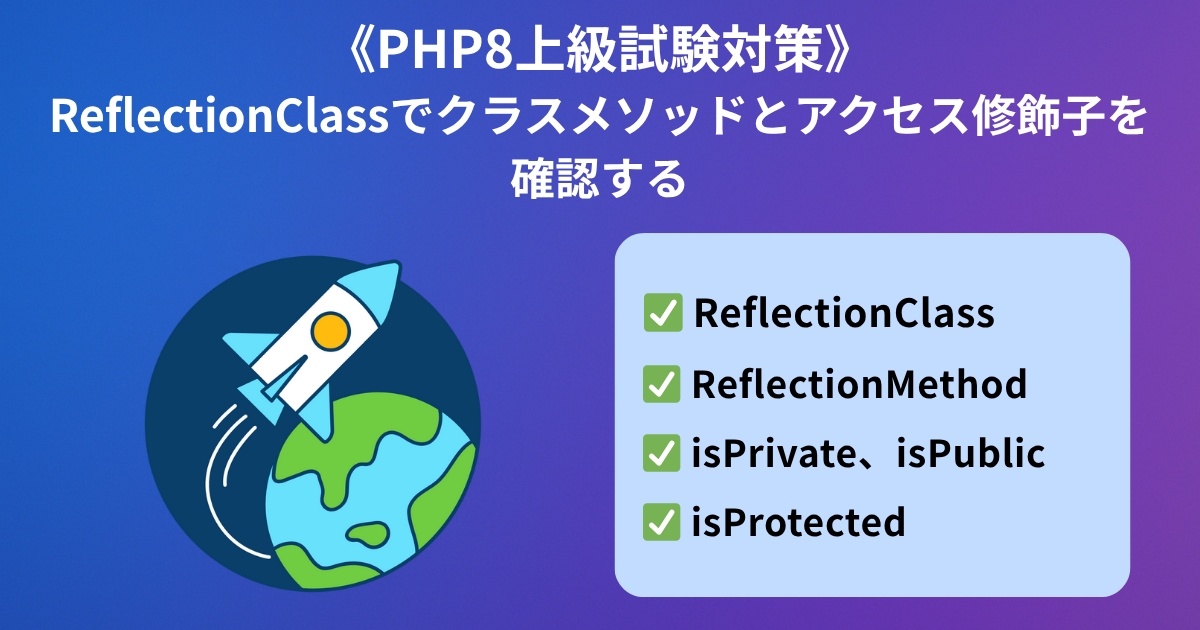 《PHP8上級試験対策》
ReflectionClassでクラスメソッドとアクセス修飾子を確認する

✅ ReflectionClass
✅ ReflectionMethod
✅ isPrivate、isPublic
✅ isProtected